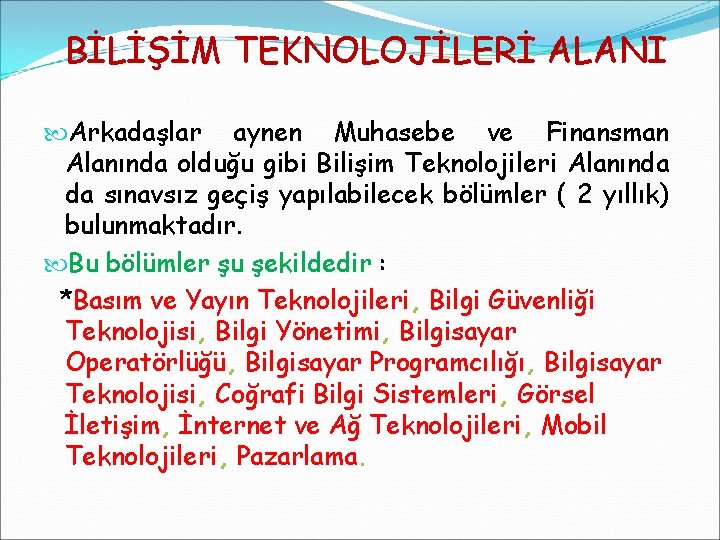 BİLİŞİM TEKNOLOJİLERİ ALANI

Arkadaşlar aynen Muhasebe ve Finansman Alanında olduğu gibi Bilişim Teknolojileri Alanında da sınavsız geçiş yapılabilecek bölümler ( 2 yıllık) bulunmaktadır.

Bu bölümler şu şekildedir :

*Basım ve Yayın Teknolojileri, Bilgi Güvenliği Teknolojisi, Bilgi Yönetimi, Bilgisayar Operatörlüğü, Bilgisayar Programcılığı, Bilgisayar Teknolojisi, Coğrafi Bilgi Sistemleri, Görsel İletişim, İnternet ve Ağ Teknolojileri, Mobil Teknolojileri, Pazarlama.